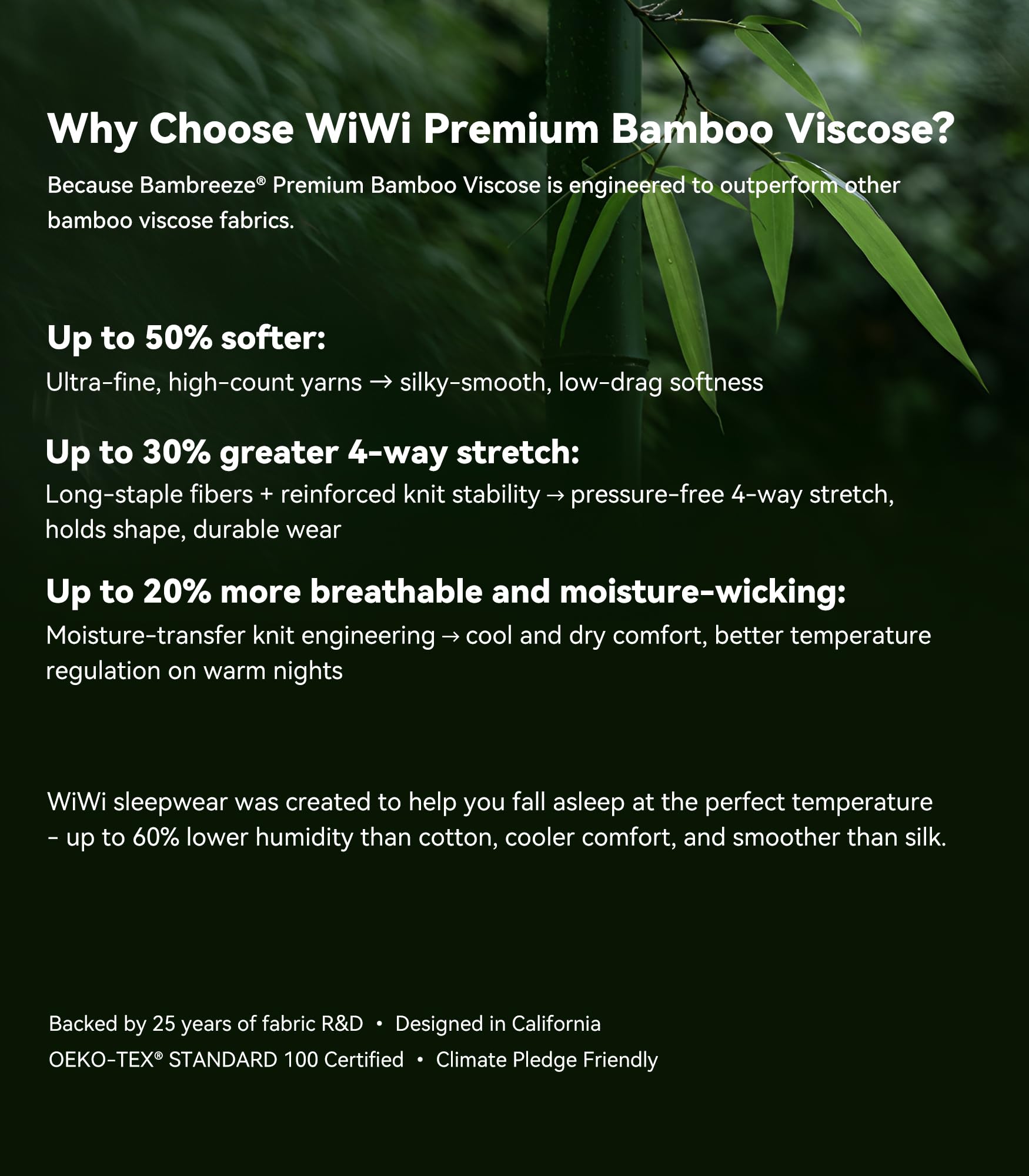 Why Choose WiWi Premium Bamboo Viscose?

Because Bambreeze® Premium Bamboo Viscose is engineered to outperform other bamboo viscose fabrics.

Up to 50% softer:

Ultra-fine, high-count yarns → silky-smooth, low-drag softness

Up to 30% greater 4-way stretch:

Long-staple fibers + reinforced knit stability → pressure-free 4-way stretch, holds shape, durable wear

Up to 20% more breathable and moisture-wicking:

Moisture-transfer knit engineering → cool and dry comfort, better temperature regulation on warm nights

WiWi sleepwear was created to help you fall asleep at the perfect temperature - up to 60% lower humidity than cotton, cooler comfort, and smoother than silk.

Backed by 25 years of fabric R&D • Designed in California
OEKO-TEX® STANDARD 100 Certified • Climate Pledge Friendly